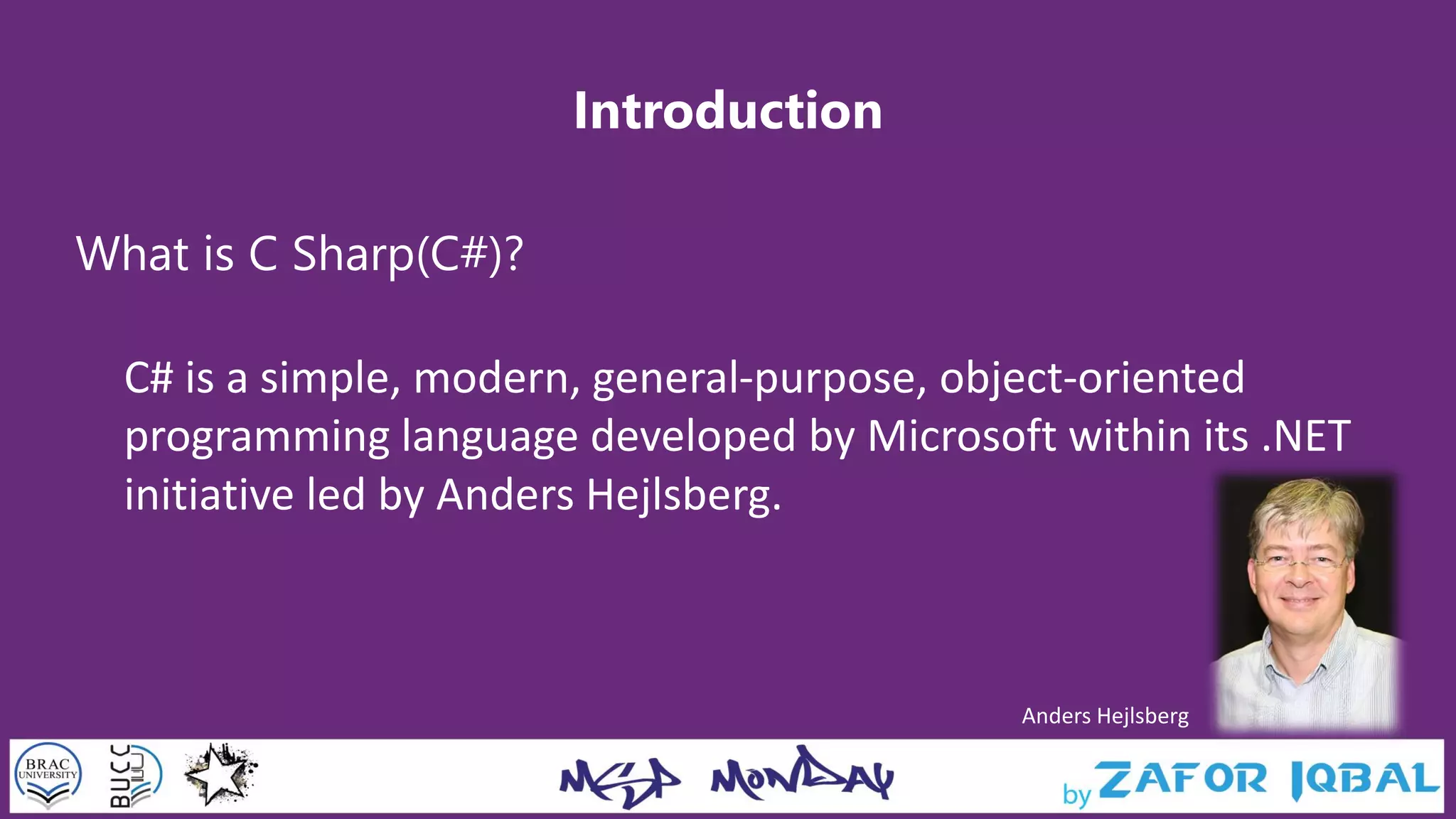 Introduction

What is C Sharp(C#)?

C# is a simple, modern, general-purpose, object-oriented programming language developed by Microsoft within its .NET initiative led by Anders Hejlsberg.

Anders Hejlsberg

BRAC UNIVERSITY

BUCC

MSP MONDAY

by ZAFOR IQBAL